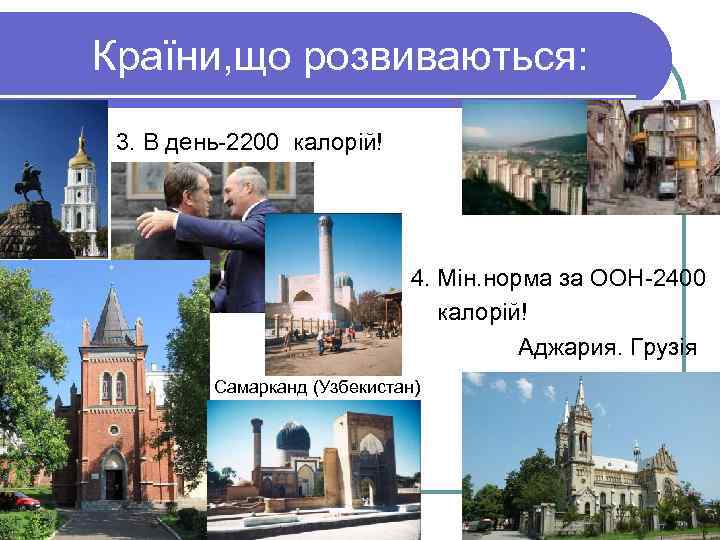 Країни,що розвиваються:

3. В день-2200 калорій!

4. Мін.норма за ООН-2400 калорій!

Аджария. Грузія

Самарканд (Узбекистан)